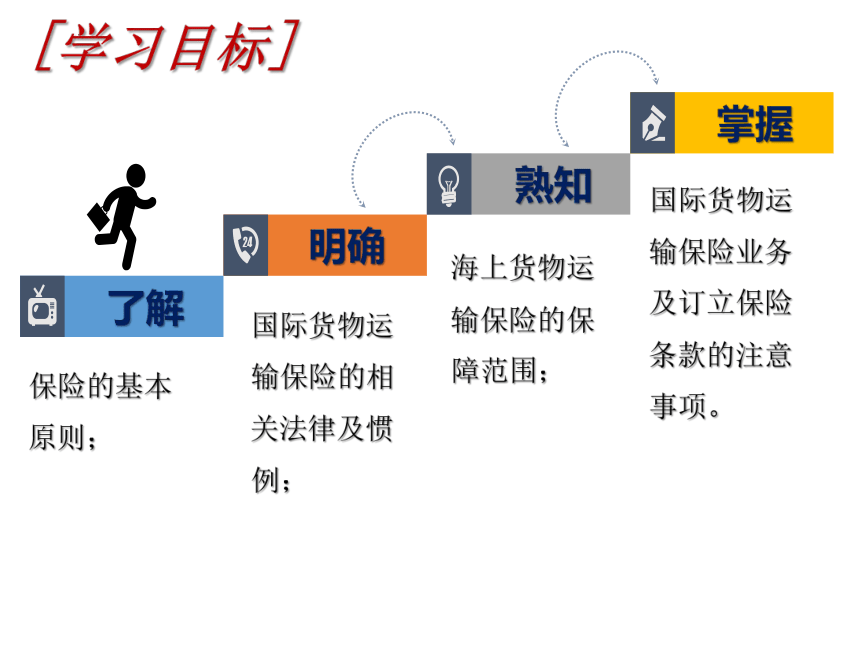 [学习目标]

了解

保险的基本原则；

24

明确

国际货物运输保险的相关法律及惯例；

熟知

海上货物运输保险的保障范围；

掌握

国际货物运输保险业务及订立保险条款的注意事项。